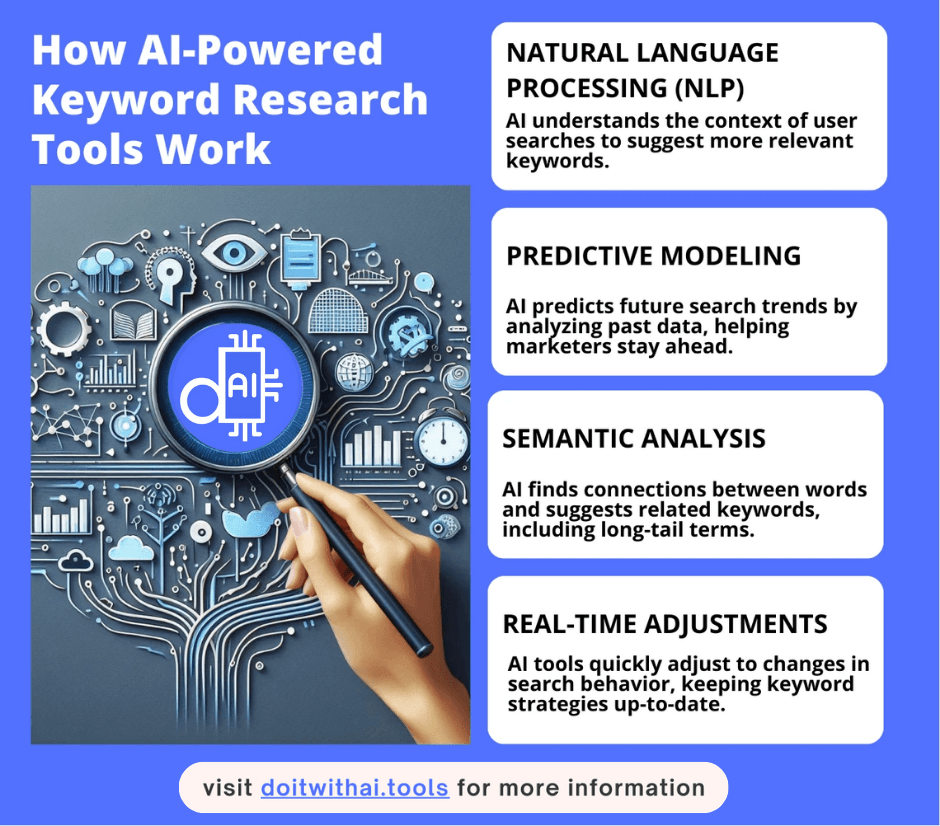 How AI-Powered Keyword Research Tools Work

AI

NATURAL LANGUAGE PROCESSING (NLP)
AI understands the context of user searches to suggest more relevant keywords.

PREDICTIVE MODELING
AI predicts future search trends by analyzing past data, helping marketers stay ahead.

SEMANTIC ANALYSIS
AI finds connections between words and suggests related keywords, including long-tail terms.

REAL-TIME ADJUSTMENTS
AI tools quickly adjust to changes in search behavior, keeping keyword strategies up-to-date.

visit doitwithai.tools for more information